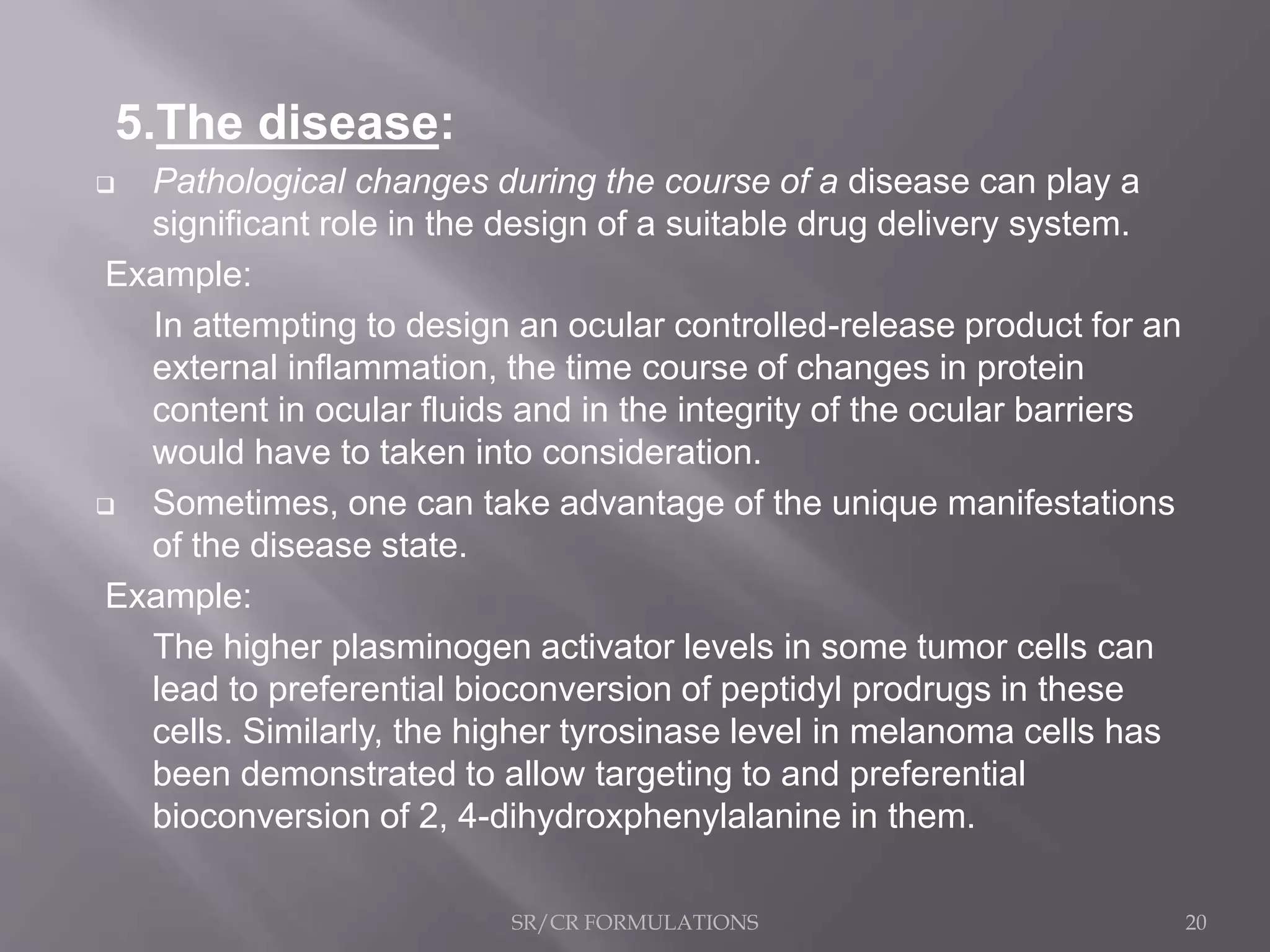 5.The disease:

❑ Pathological changes during the course of a disease can play a significant role in the design of a suitable drug delivery system.

Example:

In attempting to design an ocular controlled-release product for an external inflammation, the time course of changes in protein content in ocular fluids and in the integrity of the ocular barriers would have to taken into consideration.

❑ Sometimes, one can take advantage of the unique manifestations of the disease state.

Example:

The higher plasminogen activator levels in some tumor cells can lead to preferential bioconversion of peptidyl prodrugs in these cells. Similarly, the higher tyrosinase level in melanoma cells has been demonstrated to allow targeting to and preferential bioconversion of 2, 4-dihydroxphenylalanine in them.

SR/CR FORMULATIONS

20